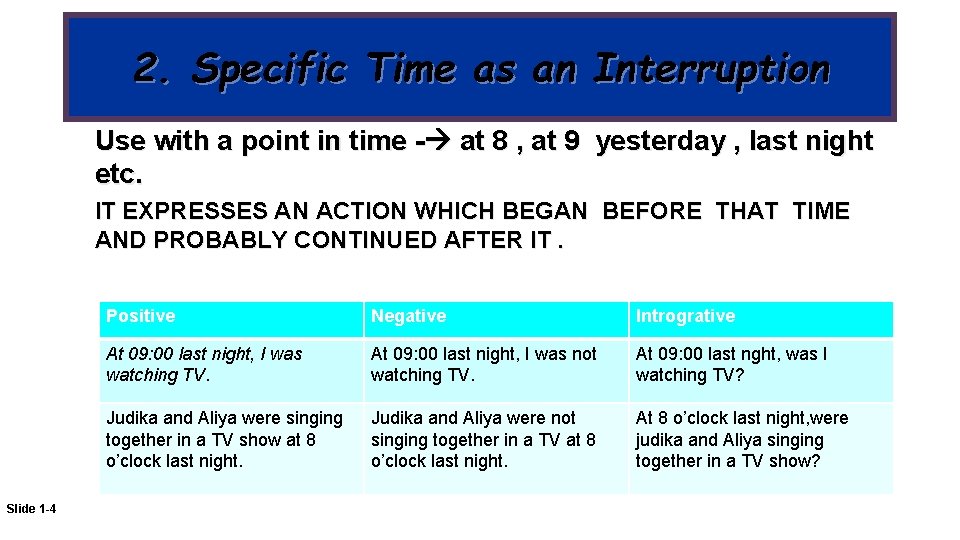 2. Specific Time as an Interruption

Use with a point in time -→ at 8 , at 9 yesterday , last night etc.

IT EXPRESSES AN ACTION WHICH BEGAN BEFORE THAT TIME AND PROBABLY CONTINUED AFTER IT .

| Positive | Negative | Introgrative |
|---|---|---|
| At 09:00 last night, I was watching TV. | At 09:00 last night, I was not watching TV. | At 09:00 last nght, was I watching TV? |
| Judika and Aliya were singing together in a TV show at 8 o'clock last night. | Judika and Aliya were not singing together in a TV at 8 o'clock last night. | At 8 o'clock last night,were judika and Aliya singing together in a TV show? |

Slide 1-4